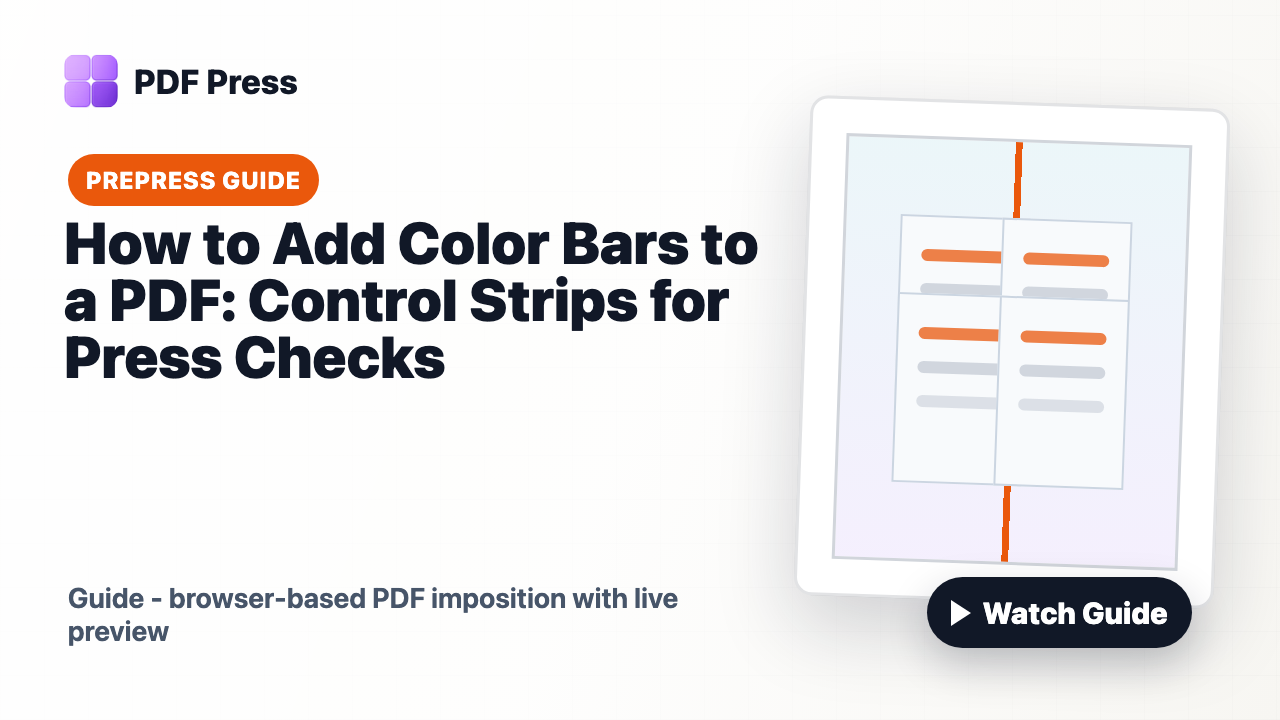 PDF Press

PREPRESS GUIDE

How to Add Color Bars to a PDF: Control Strips for Press Checks

Guide - browser-based PDF imposition with live preview

Watch Guide